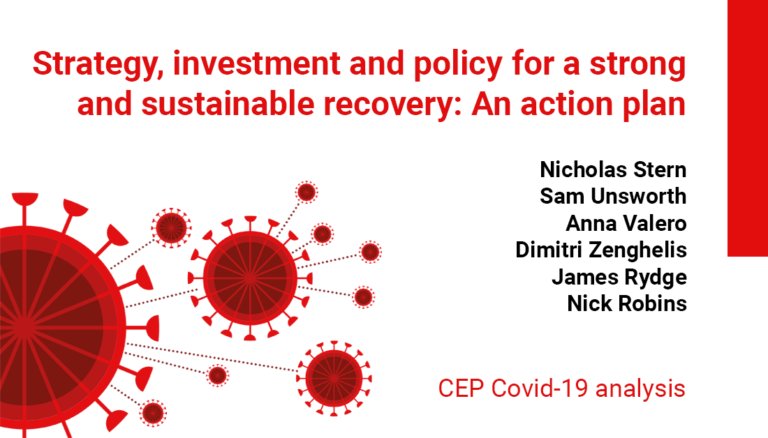 Strategy, investment and policy for a strong and sustainable recovery: An action plan

Nicholas Stern
Sam Unsworth
Anna Valero
Dimitri Zenghelis
James Rydge
Nick Robins

CEP Covid-19 analysis